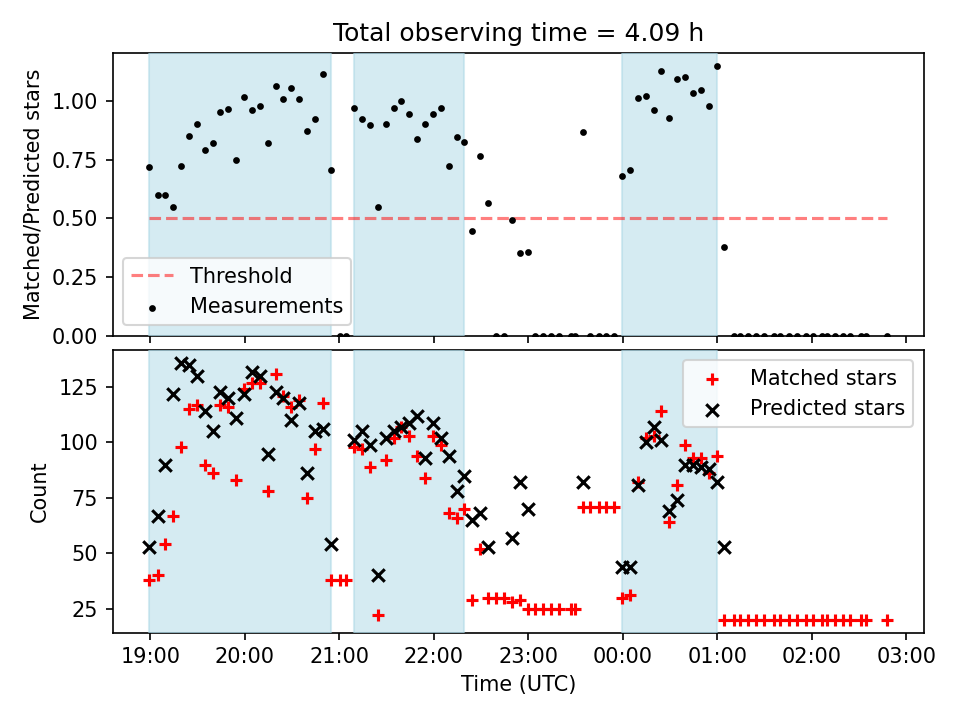 Total observing time = 4.09 h

Matched/Predicted stars

1.00
0.75
0.50
0.25
0.00

Threshold
Measurements

Count

125
100
75
50
25

Matched stars
Predicted stars

19:00 20:00 21:00 22:00 23:00 00:00 01:00 02:00 03:00

Time (UTC)